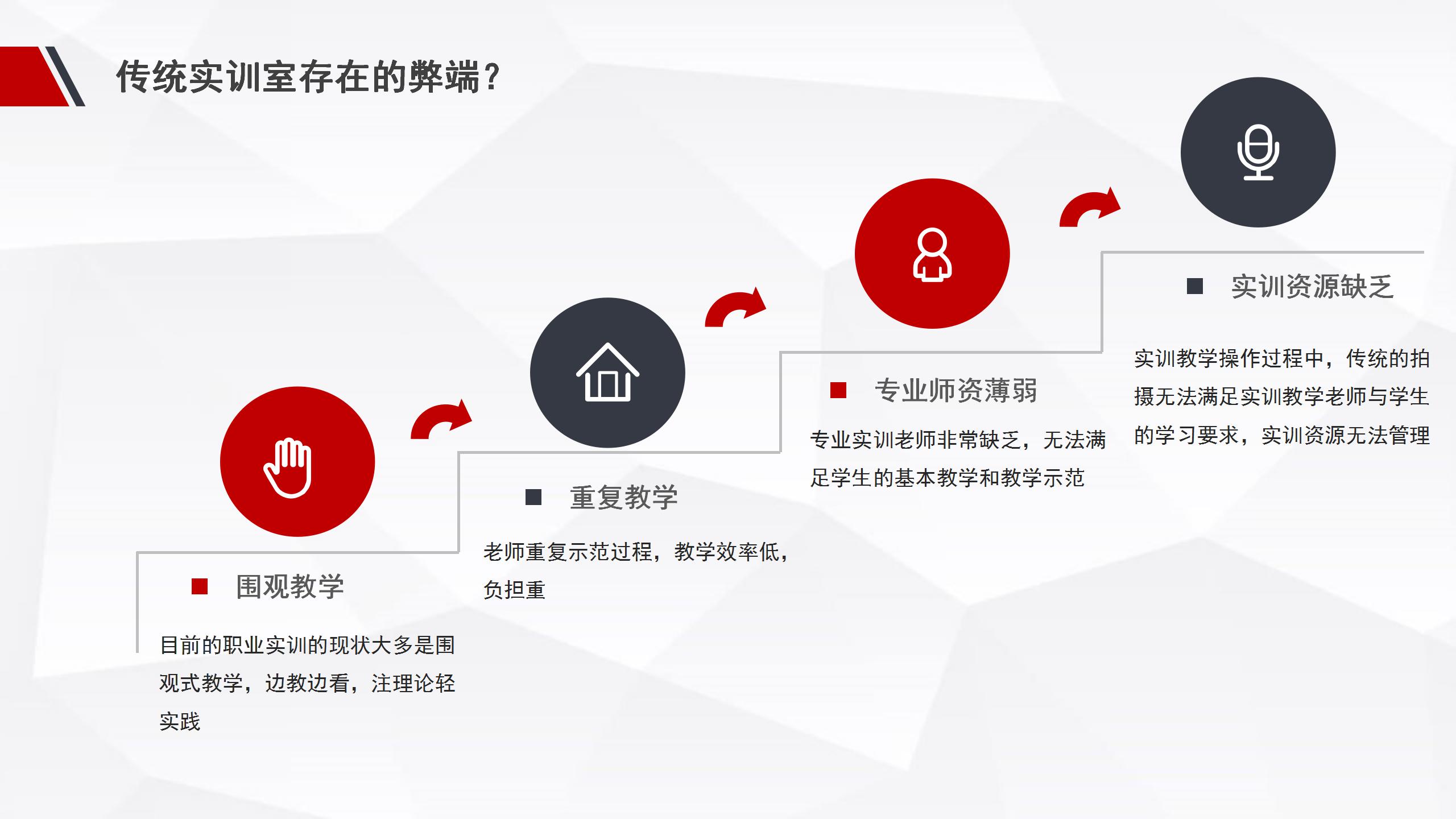 传统实训室存在的弊端？

围观教学

目前的职业实训的现状大多是围观式教学，边教边看，注理论轻实践

重复教学

老师重复示范过程，教学效率低，负担重

专业师资薄弱

专业实训老师非常缺乏，无法满足学生的基本教学和教学示范

实训资源缺乏

实训教学操作过程中，传统的拍摄无法满足实训教学老师与学生的学习要求，实训资源无法管理